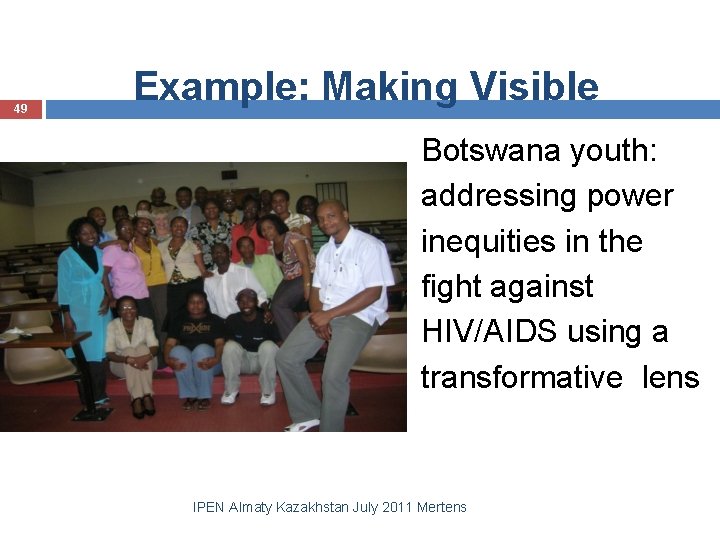 49

Example: Making Visible

Botswana youth: addressing power inequities in the fight against HIV/AIDS using a transformative lens

IPEN Almaty Kazakhstan July 2011 Mertens